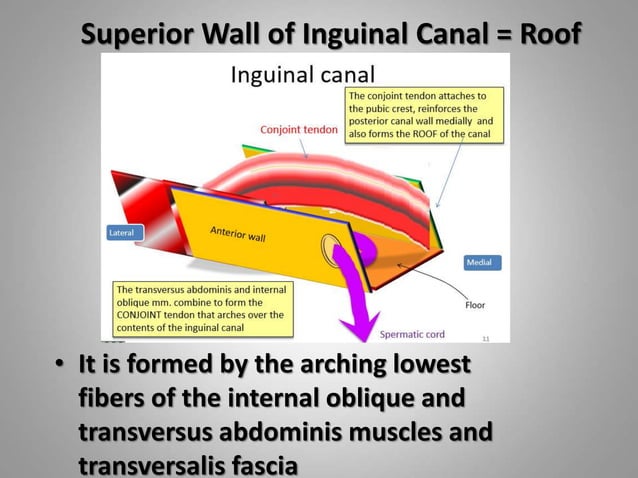 Superior Wall of Inguinal Canal = Roof

Inguinal canal

The conjoint tendon attaches to the pubic crest, reinforces the posterior canal wall medially and also forms the ROOF of the canal

Conjoint tendon

Lateral

Anterior wall

Medial

Floor

The transversus abdominis and internal oblique mm. combine to form the CONJOINT tendon that arches over the contents of the inguinal canal

Spermatic cord

11

• It is formed by the arching lowest fibers of the internal oblique and transversus abdominis muscles and transversalis fascia